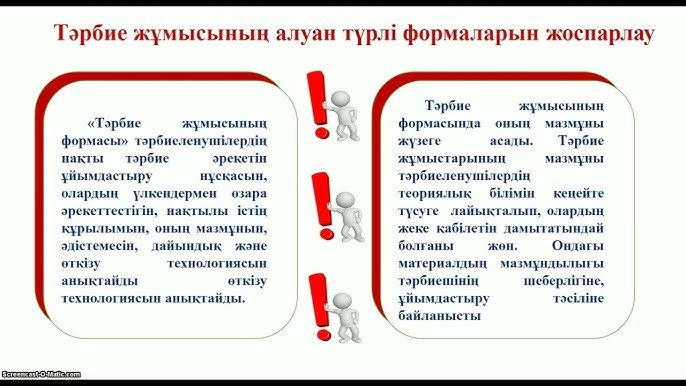 Тәрбие жұмысының алуан түрлі формаларын жоспарлау

«Тәрбие жұмысының формасы» тәрбиеленушілердің нақты тәрбие әрекетін ұйымдастыру нұсқасын, олардың үлкендермен өзара әрекеттестігін, нақтылы істің құрылымын, оның мазмұнын, әдістемесін, дайындық және өткізу технологиясын анықтайды өткізу технологиясын анықтайды.

Тәрбие жұмысының формасында оның мазмұны жүзеге асады. Тәрбие жұмыстарының мазмұны тәрбиеленушілердің теориялық білімін кеңейте түсуге лайықталып, олардың жеке қабілетін дамытатындай болғаны жөн. Ондағы материалдың мазмұндылығы тәрбиешінің шеберлігіне, ұйымдастыру тәсіліне байланысты

Screencast-O-Matic.com